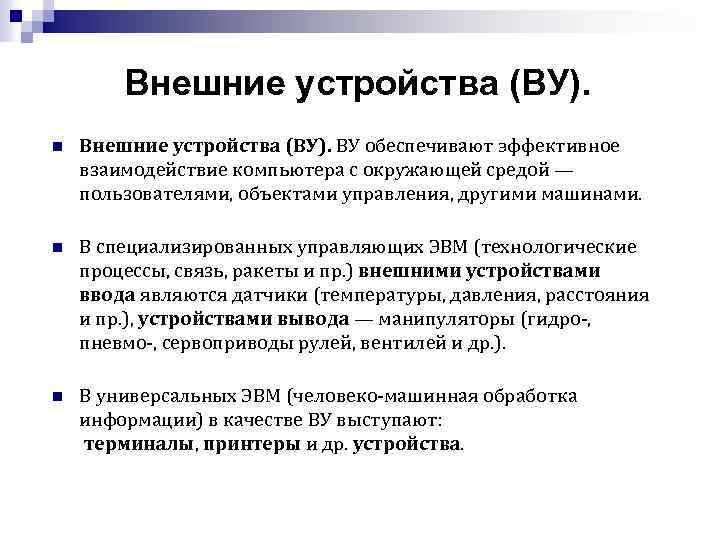 Внешние устройства (ВУ).

Внешние устройства (ВУ). ВУ обеспечивают эффективное взаимодействие компьютера с окружающей средой — пользователями, объектами управления, другими машинами.

В специализированных управляющих ЭВМ (технологические процессы, связь, ракеты и пр.) внешними устройствами ввода являются датчики (температуры, давления, расстояния и пр.), устройствами вывода — манипуляторы (гидро-, пневмо-, сервоприводы рулей, вентилей и др.).

В универсальных ЭВМ (человеко-машинная обработка информации) в качестве ВУ выступают: терминалы, принтеры и др. устройства.